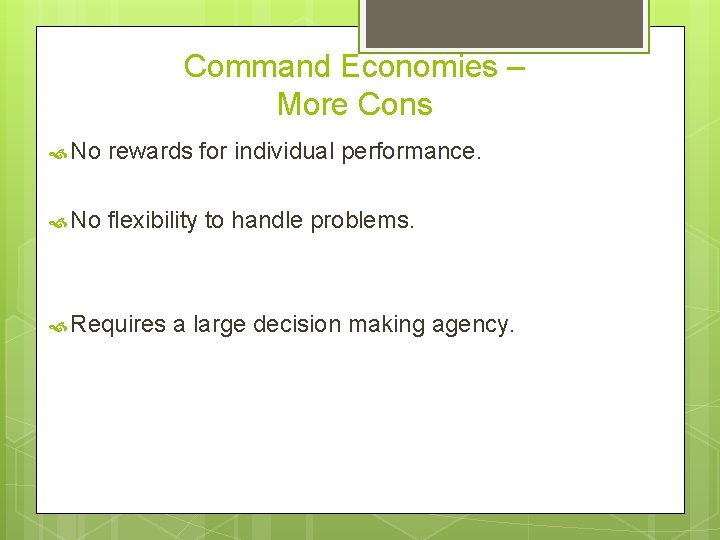 Command Economies – More Cons

No rewards for individual performance.

No flexibility to handle problems.

Requires a large decision making agency.